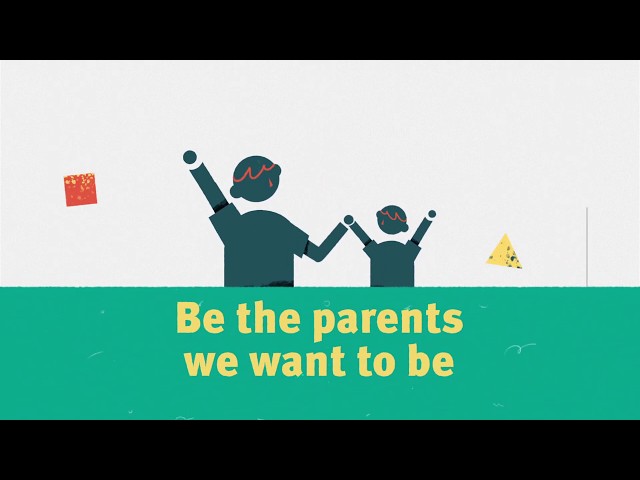 Be the parents we want to be